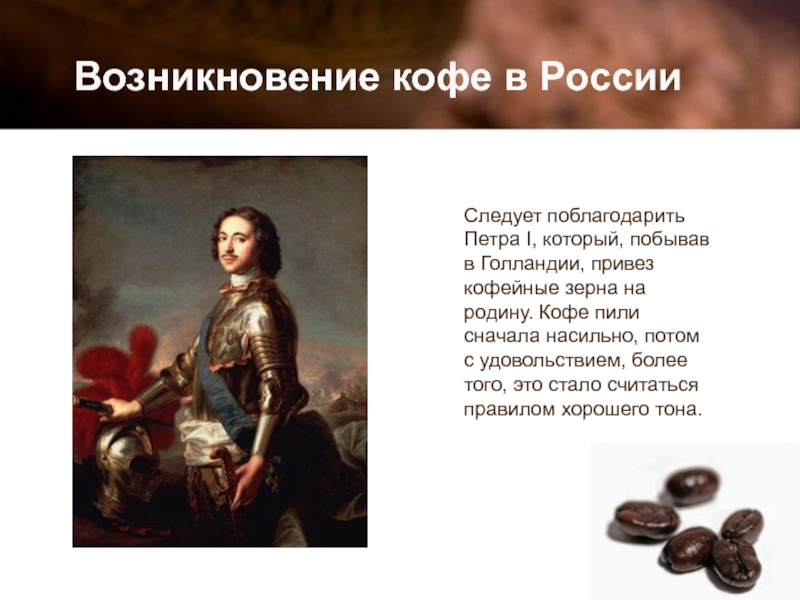 Возникновение кофе в России

Следует поблагодарить Петра I, который, побывав в Голландии, привез кофейные зерна на родину. Кофе пили сначала насильно, потом с удовольствием, более того, это стало считаться правилом хорошего тона.